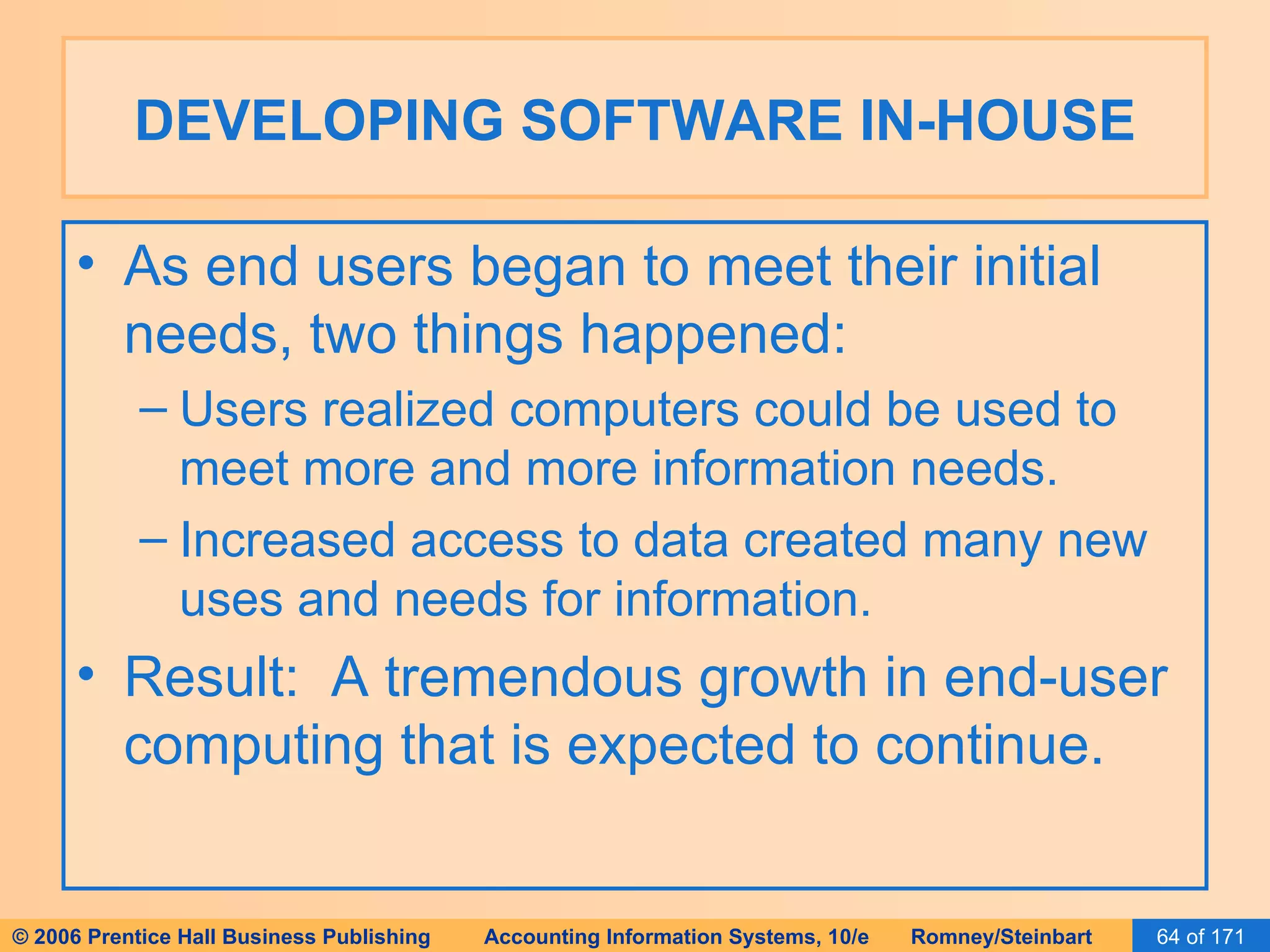 DEVELOPING SOFTWARE IN-HOUSE

• As end users began to meet their initial needs, two things happened:
– Users realized computers could be used to meet more and more information needs.
– Increased access to data created many new uses and needs for information.
• Result: A tremendous growth in end-user computing that is expected to continue.

© 2006 Prentice Hall Business Publishing Accounting Information Systems, 10/e Romney/Steinbart 64 of 171